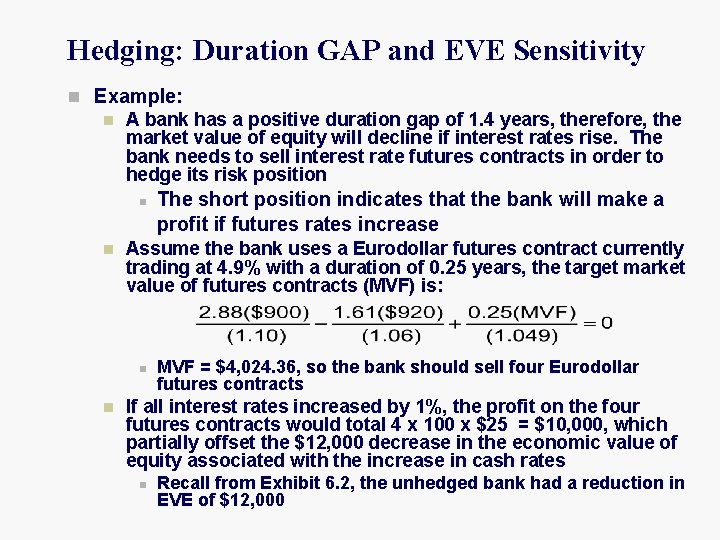 Hedging: Duration GAP and EVE Sensitivity

Example:

A bank has a positive duration gap of 1.4 years, therefore, the market value of equity will decline if interest rates rise. The bank needs to sell interest rate futures contracts in order to hedge its risk position

The short position indicates that the bank will make a profit if futures rates increase

Assume the bank uses a Eurodollar futures contract currently trading at 4.9% with a duration of 0.25 years, the target market value of futures contracts (MVF) is:

$\frac{2.88(\$900)}{(1.10)} - \frac{1.61(\$920)}{(1.06)} + \frac{0.25(MVF)}{(1.049)} = 0$

MVF = \$4,024.36, so the bank should sell four Eurodollar futures contracts

If all interest rates increased by 1%, the profit on the four futures contracts would total 4 x 100 x \$25 = \$10,000, which partially offset the \$12,000 decrease in the economic value of equity associated with the increase in cash rates

Recall from Exhibit 6.2, the unhedged bank had a reduction in EVE of \$12,000